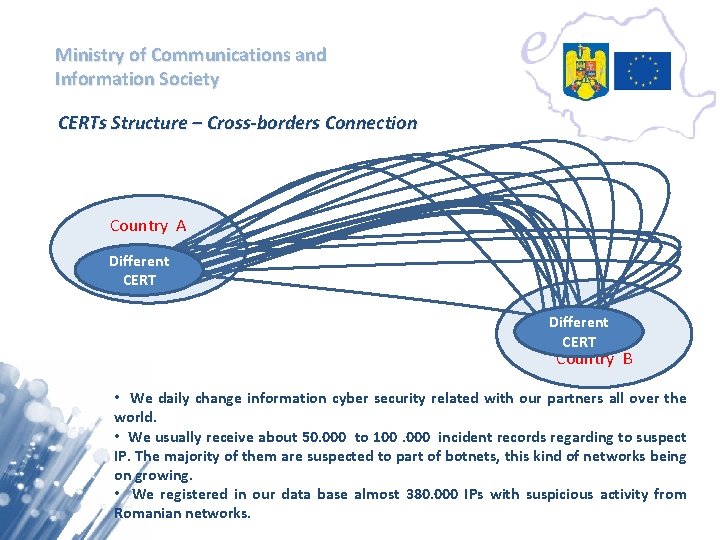 Ministry of Communications and Information Society

e

CERTs Structure – Cross-borders Connection

Country A

Different CERT

Different CERT

Country B

• We daily change information cyber security related with our partners all over the world.
• We usually receive about 50.000 to 100 .000 incident records regarding to suspect IP. The majority of them are suspected to part of botnets, this kind of networks being on growing.
• We registered in our data base almost 380.000 IPs with suspicious activity from Romanian networks.